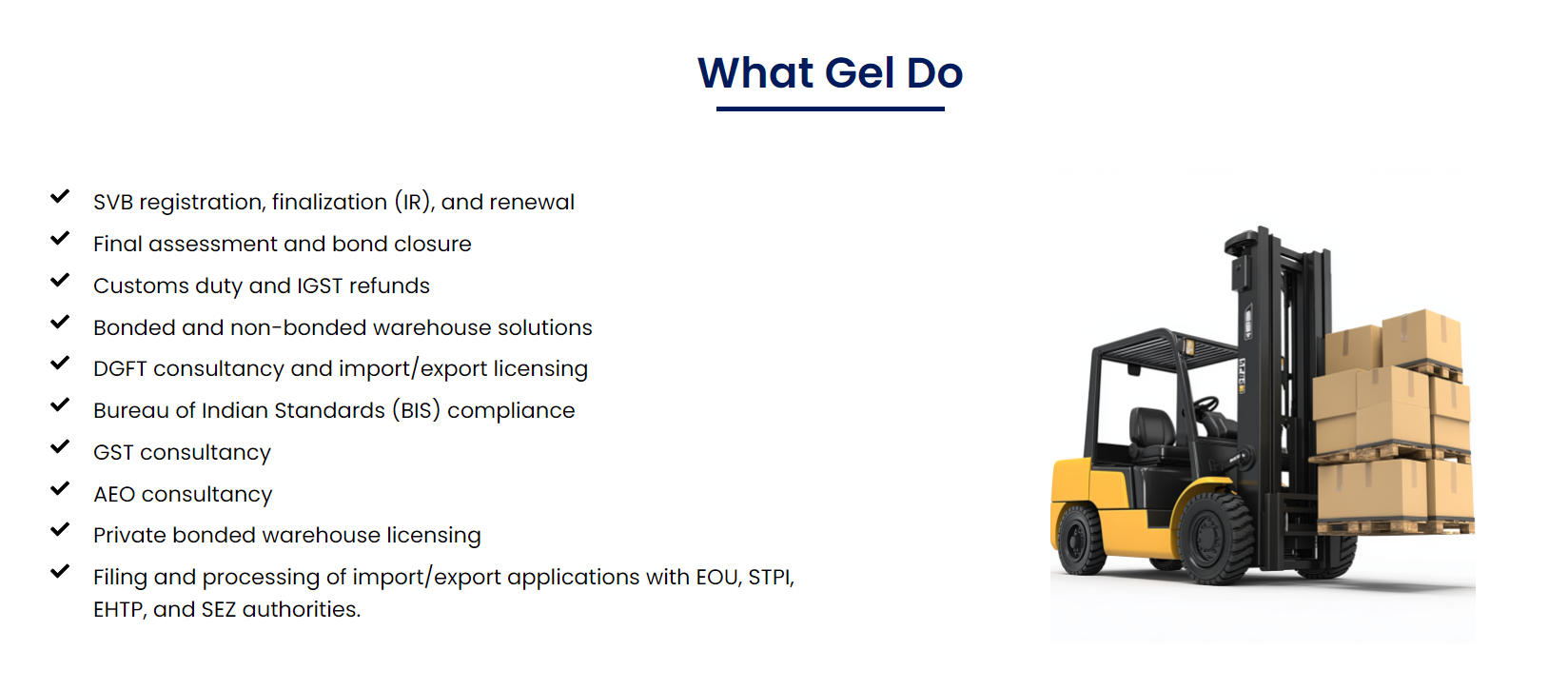 What Gel Do

SVB registration, finalization (IR), and renewal
Final assessment and bond closure
Customs duty and IGST refunds
Bonded and non-bonded warehouse solutions
DGFT consultancy and import/export licensing
Bureau of Indian Standards (BIS) compliance
GST consultancy
AEO consultancy
Private bonded warehouse licensing
Filing and processing of import/export applications with EOU, STPI, EHTP, and SEZ authorities.